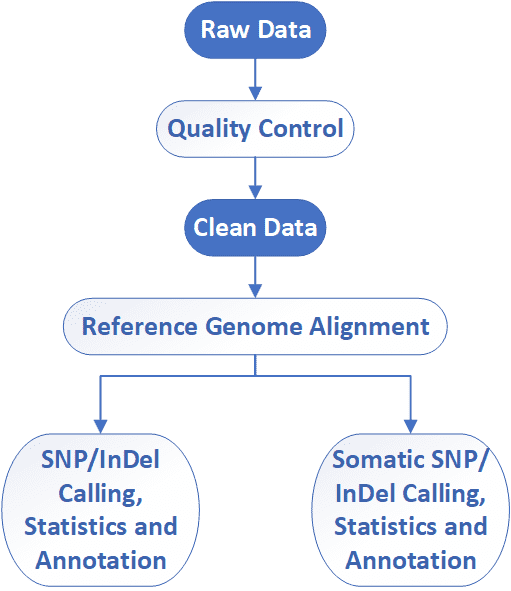 Raw Data

Quality Control

Clean Data

Reference Genome Alignment

SNP/InDel Calling, Statistics and Annotation

Somatic SNP/ InDel Calling, Statistics and Annotation